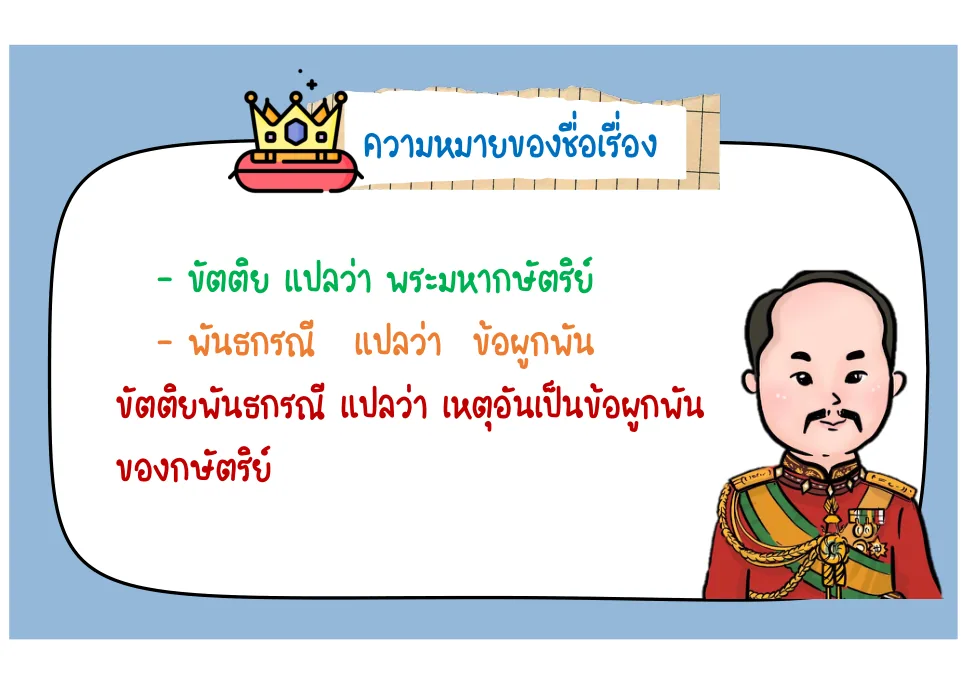 ความหมายของชื่อเรื่อง

- ขัตติย แปลว่า พระมหากษัตริย์

- พันธกรณี แปลว่า ข้อผูกพัน

ขัตติยพันธกรณี แปลว่า เหตุอันเป็นข้อผูกพันของกษัตริย์